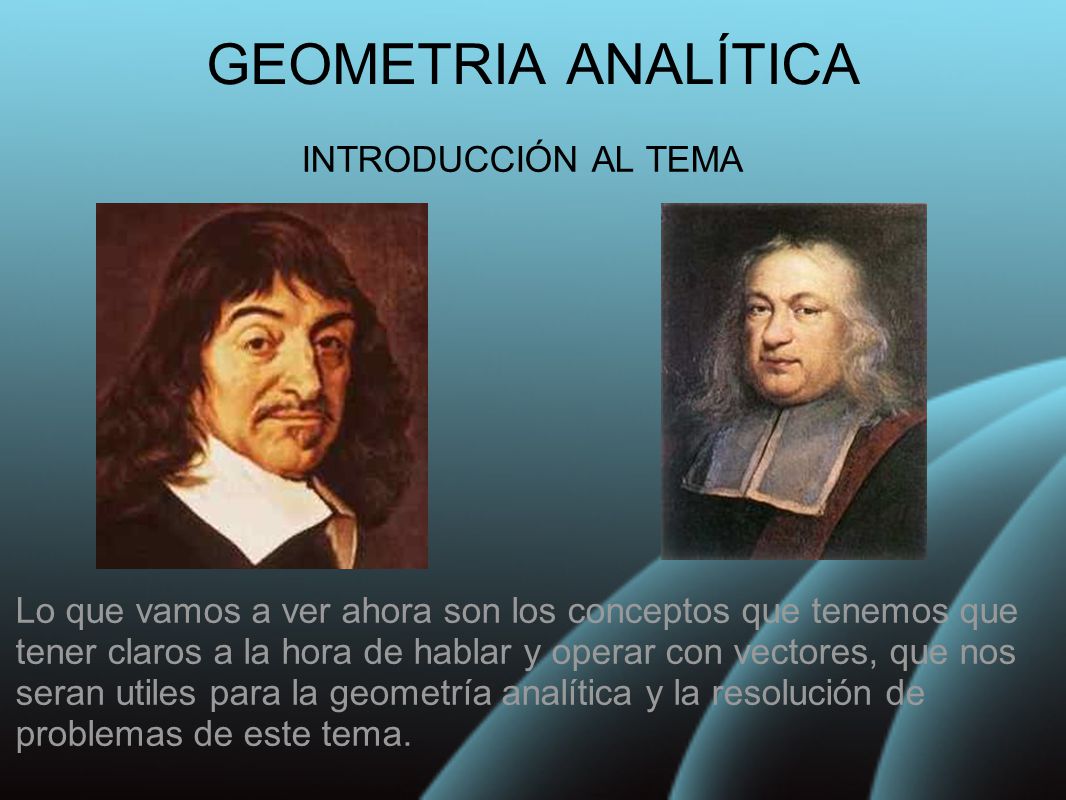 GEOMETRIA ANALÍTICA

INTRODUCCIÓN AL TEMA

Lo que vamos a ver ahora son los conceptos que tenemos que tener claros a la hora de hablar y operar con vectores, que nos seran utiles para la geometría analítica y la resolución de problemas de este tema.